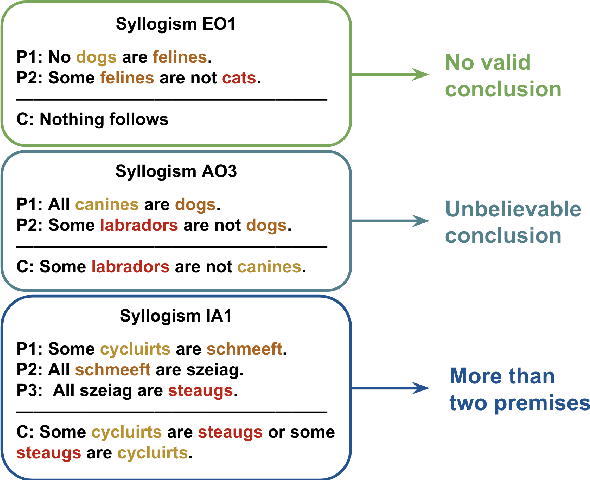 Syllogism EO1

P1: No dogs are felines.
P2: Some felines are not cats.

C: Nothing follows

No valid conclusion

Syllogism AO3

P1: All canines are dogs.
P2: Some labradors are not dogs.

C: Some labradors are not canines.

Unbelievable conclusion

Syllogism IA1

P1: Some cycluirts are schmeeft.
P2: All schmeeft are szeiag.
P3: All szeiag are steaugs.

C: Some cycluirts are steaugs or some steaugs are cycluirts.

More than two premises